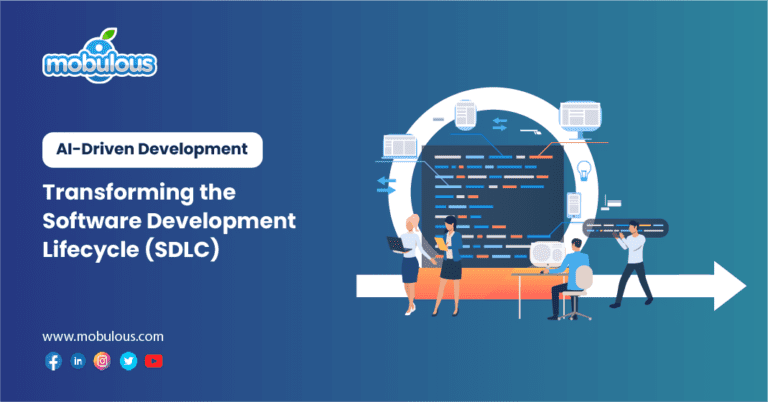 mobulous

AI-Driven Development

Transforming the Software Development Lifecycle (SDLC)

www.mobulous.com